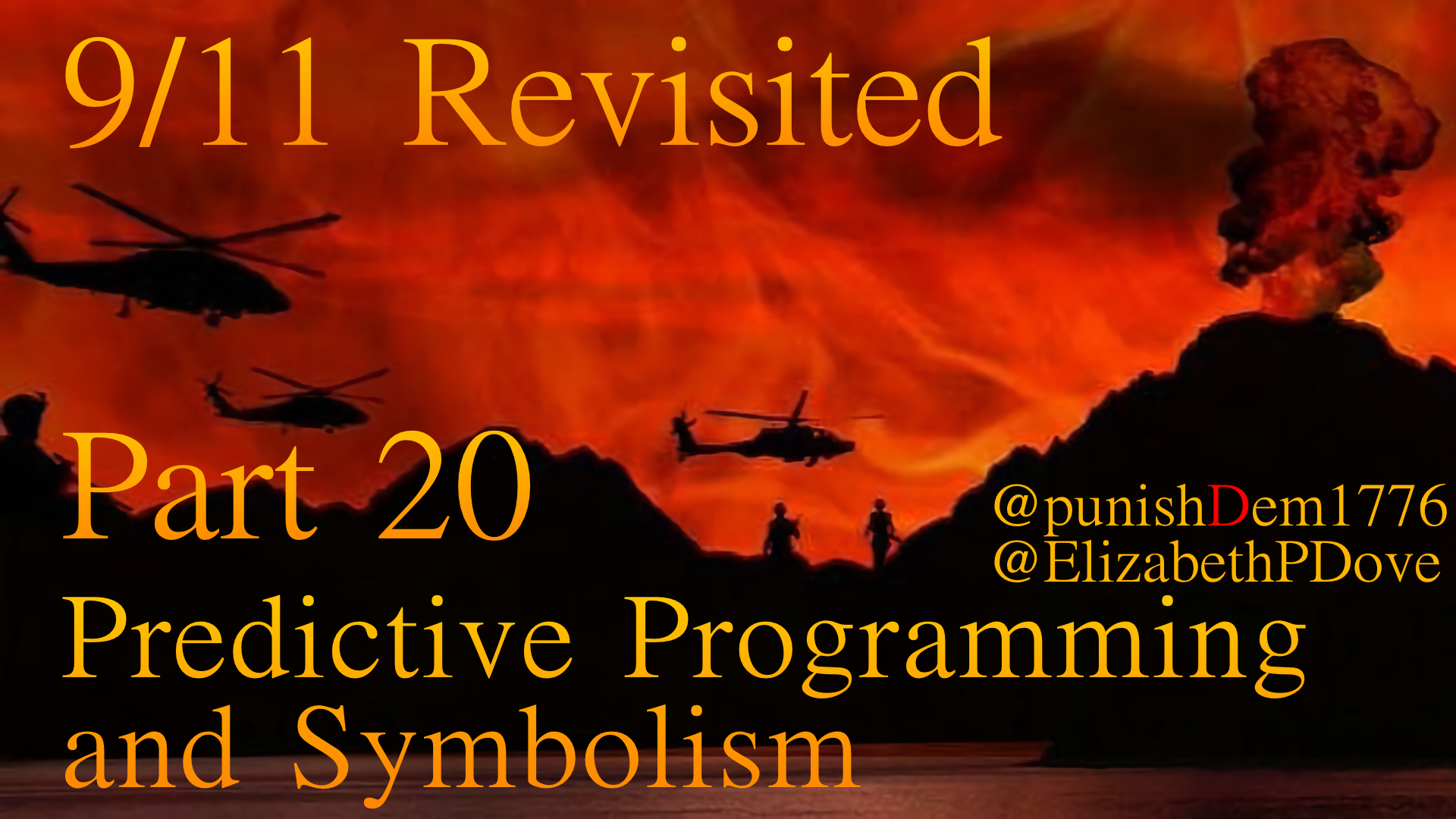 9/11 Revisited

Part 20

@punishDem1776
@ElizabethPDove

Predictive Programming and Symbolism